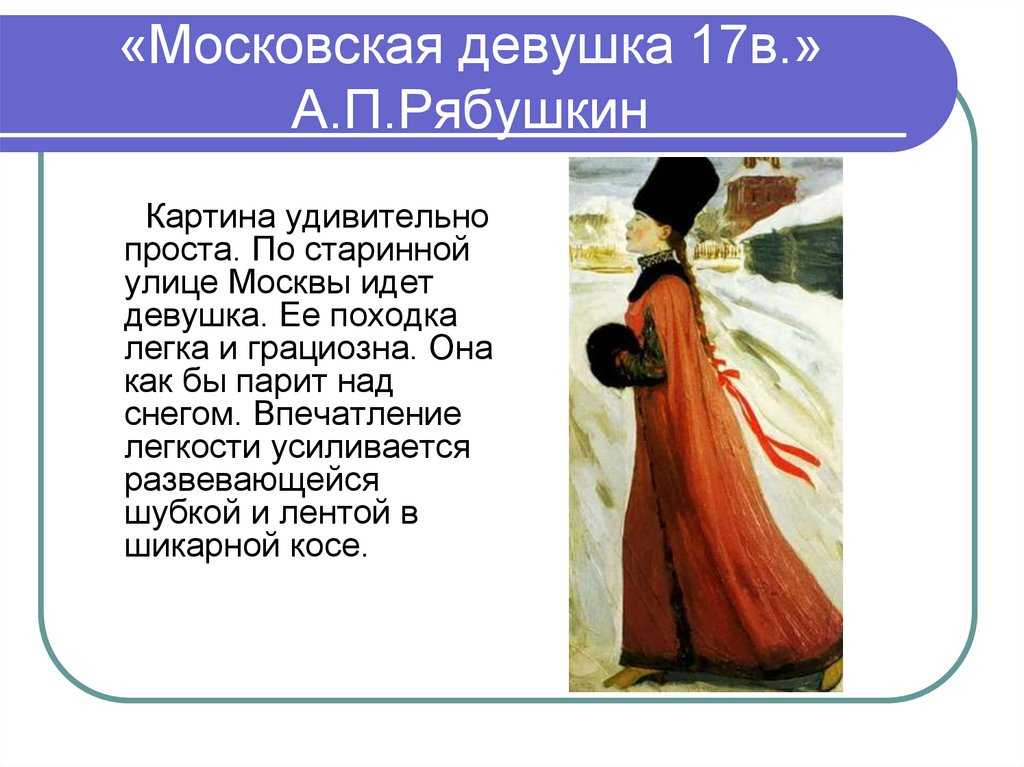 «Московская девушка 17в.» А.П.Рябушкин

Картина удивительно проста. По старинной улице Москвы идет девушка. Ее походка легка и грациозна. Она как бы парит над снегом. Впечатление легкости усиливается развевающейся шубкой и лентой в шикарной косе.